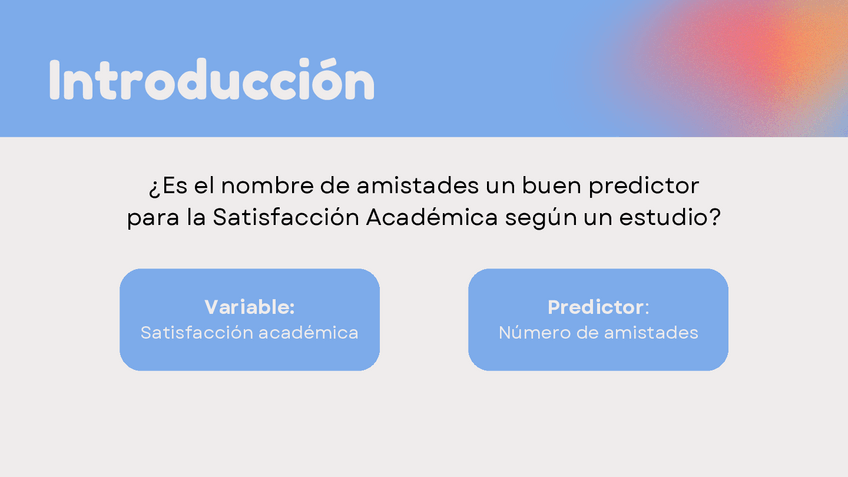 Introducción

¿Es el nombre de amistades un buen predictor para la Satisfacción Académica según un estudio?

Variable:
Satisfacción académica

Predictor:
Número de amistades